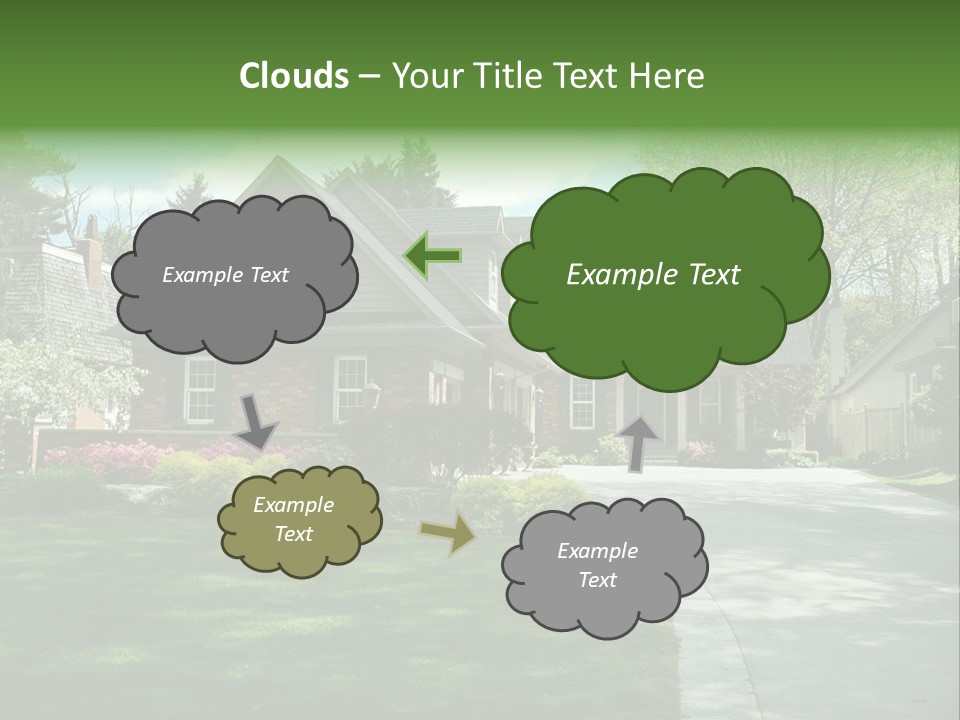 Clouds – Your Title Text Here

Example Text

Example Text

Example Text

Example Text